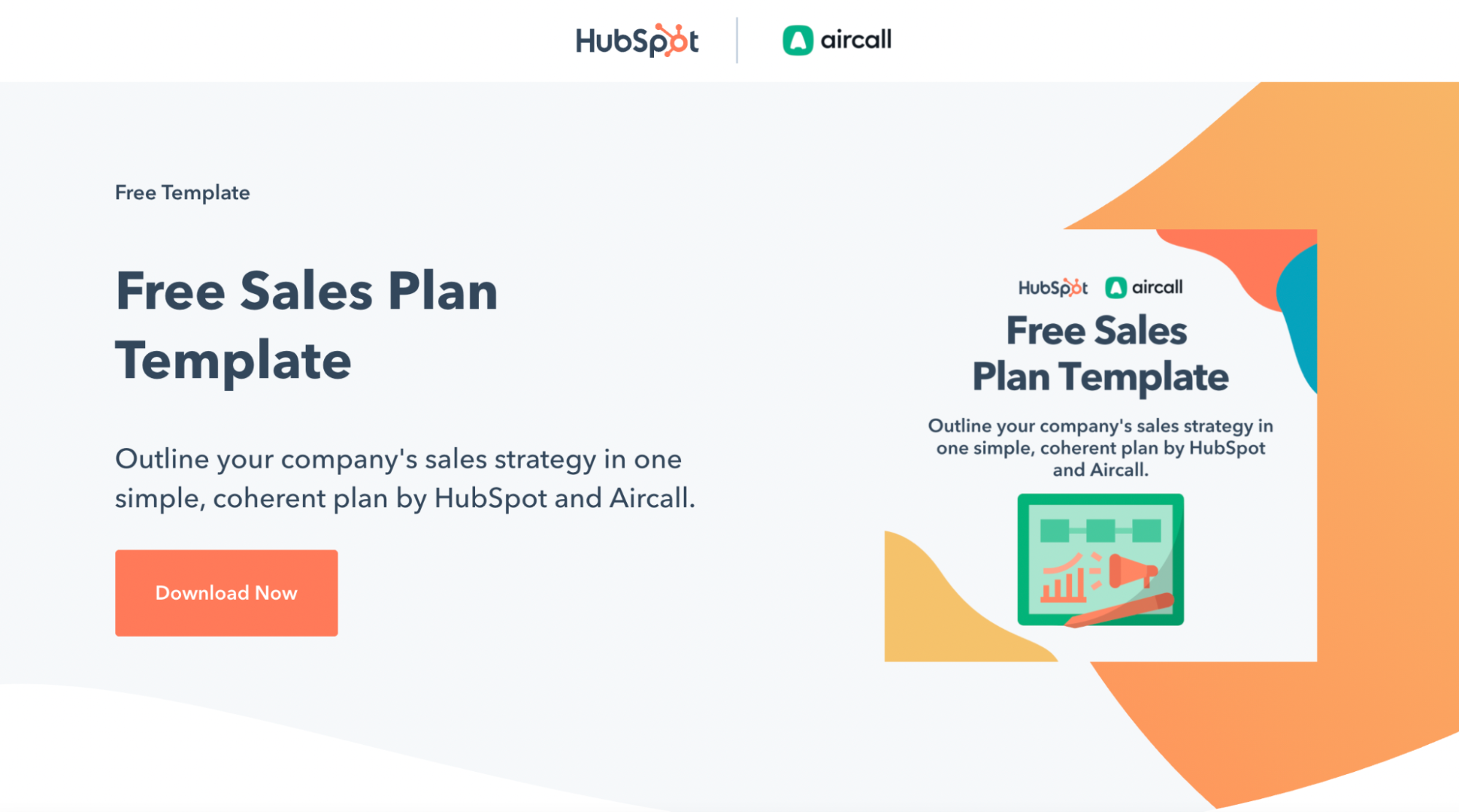 HubSpot aircall

Free Template

Free Sales Plan Template

Outline your company's sales strategy in one simple, coherent plan by HubSpot and Aircall.

Download Now

HubSpot aircall

Free Sales Plan Template

Outline your company's sales strategy in one simple, coherent plan by HubSpot and Aircall.